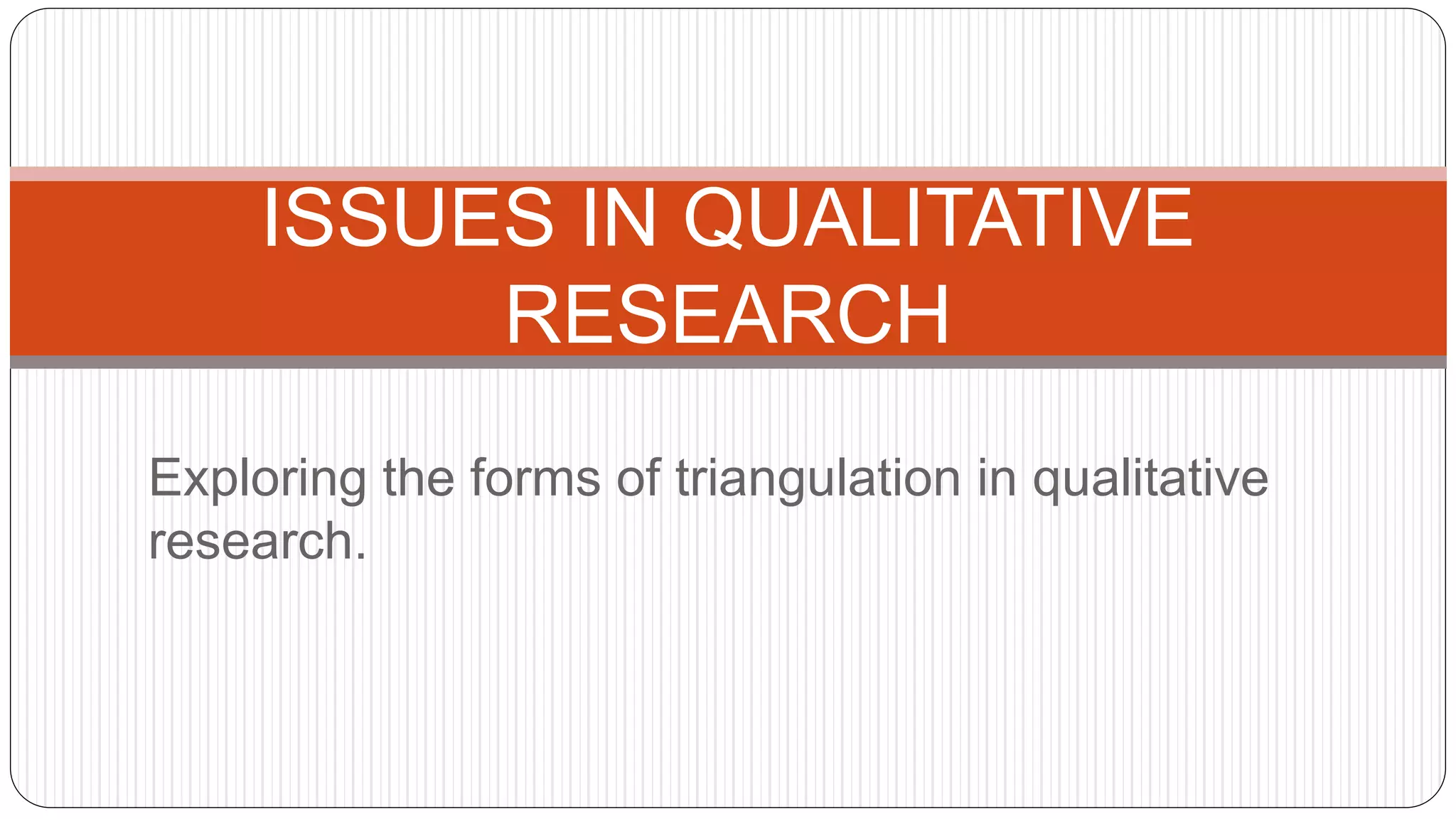 ISSUES IN QUALITATIVE RESEARCH

Exploring the forms of triangulation in qualitative research.